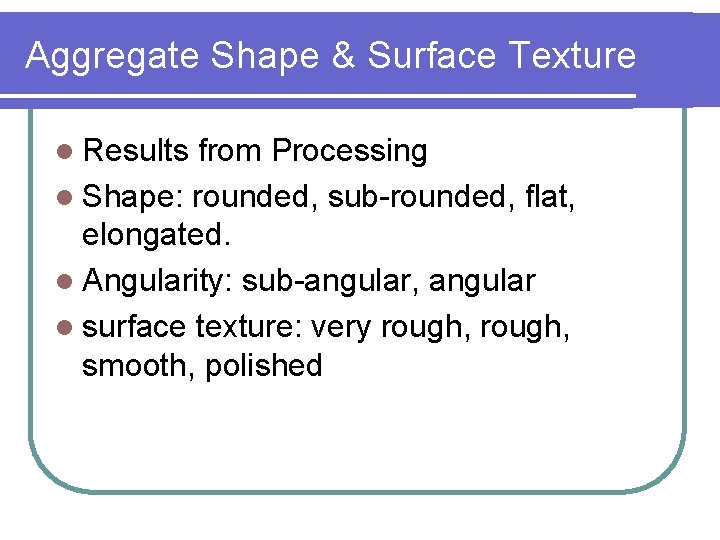 Aggregate Shape & Surface Texture

- Results from Processing
- Shape: rounded, sub-rounded, flat, elongated.
- Angularity: sub-angular, angular
- surface texture: very rough, rough, smooth, polished